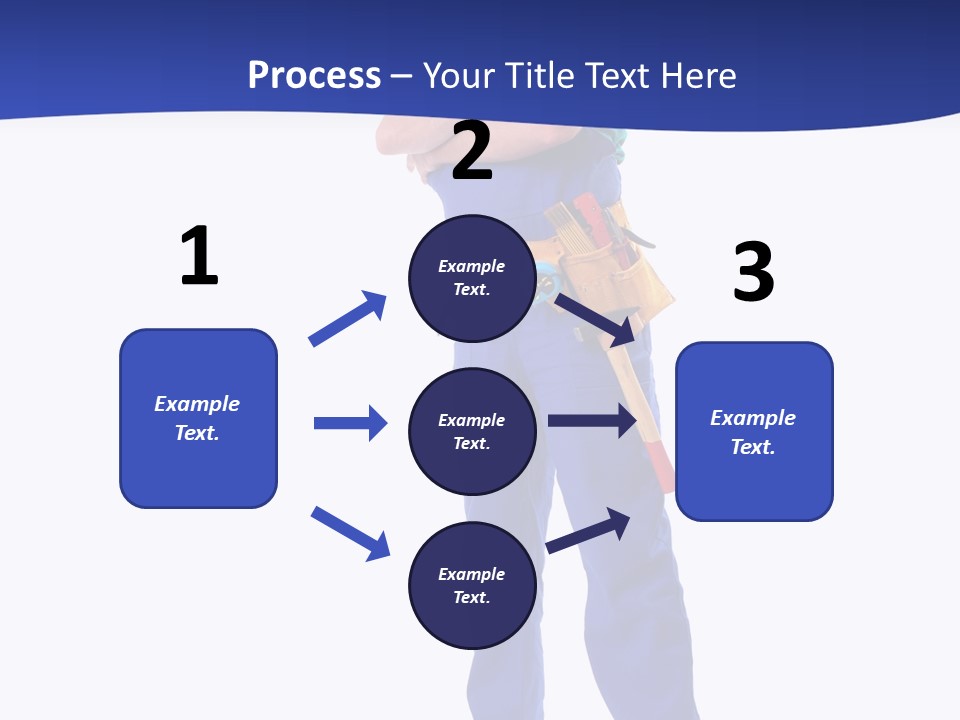 Process – Your Title Text Here

1

Example Text.

2

Example Text.

Example Text.

Example Text.

3

Example Text.